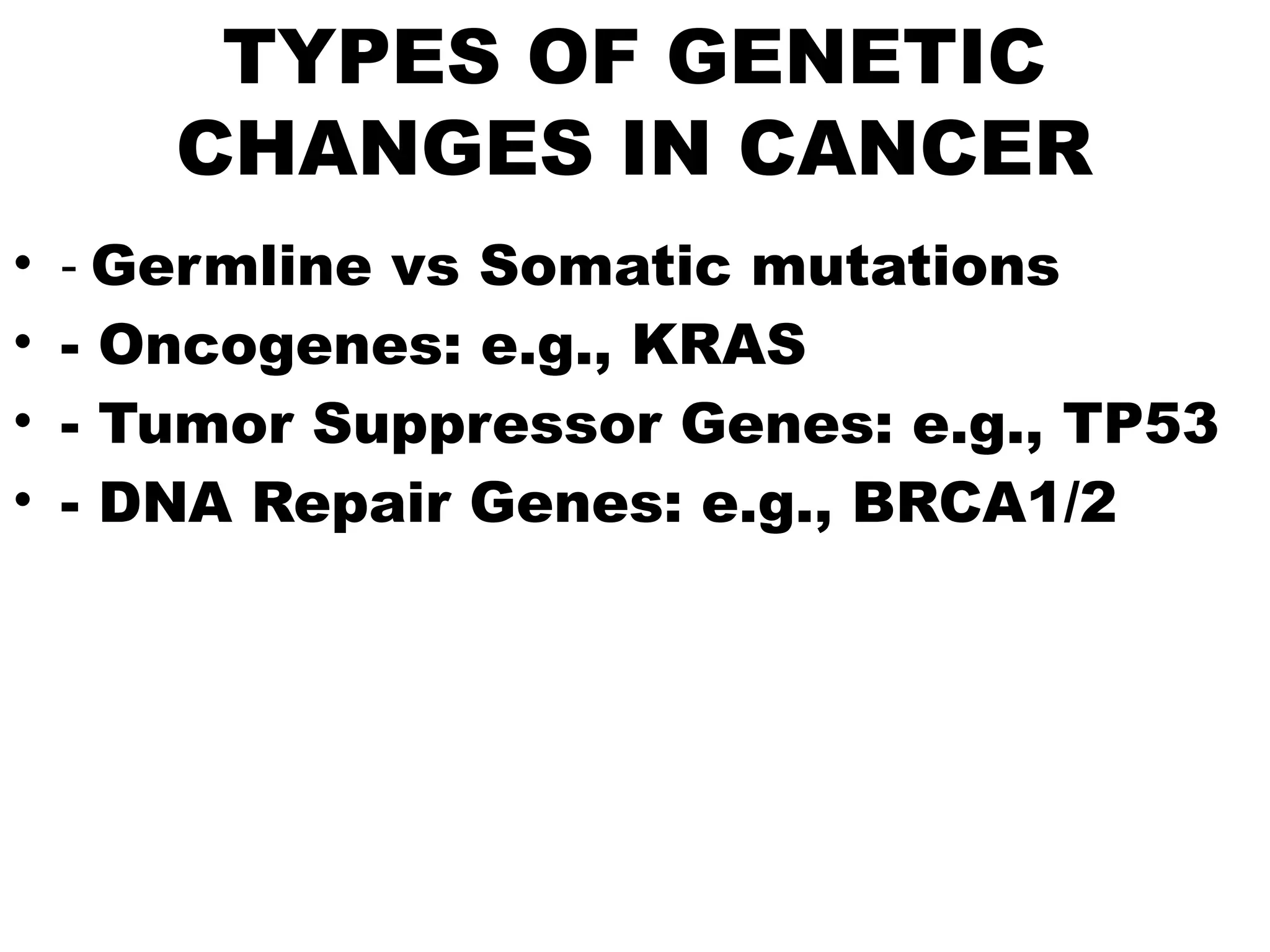 TYPES OF GENETIC CHANGES IN CANCER

• - Germline vs Somatic mutations
• - Oncogenes: e.g., KRAS
• - Tumor Suppressor Genes: e.g., TP53
• - DNA Repair Genes: e.g., BRCA1/2